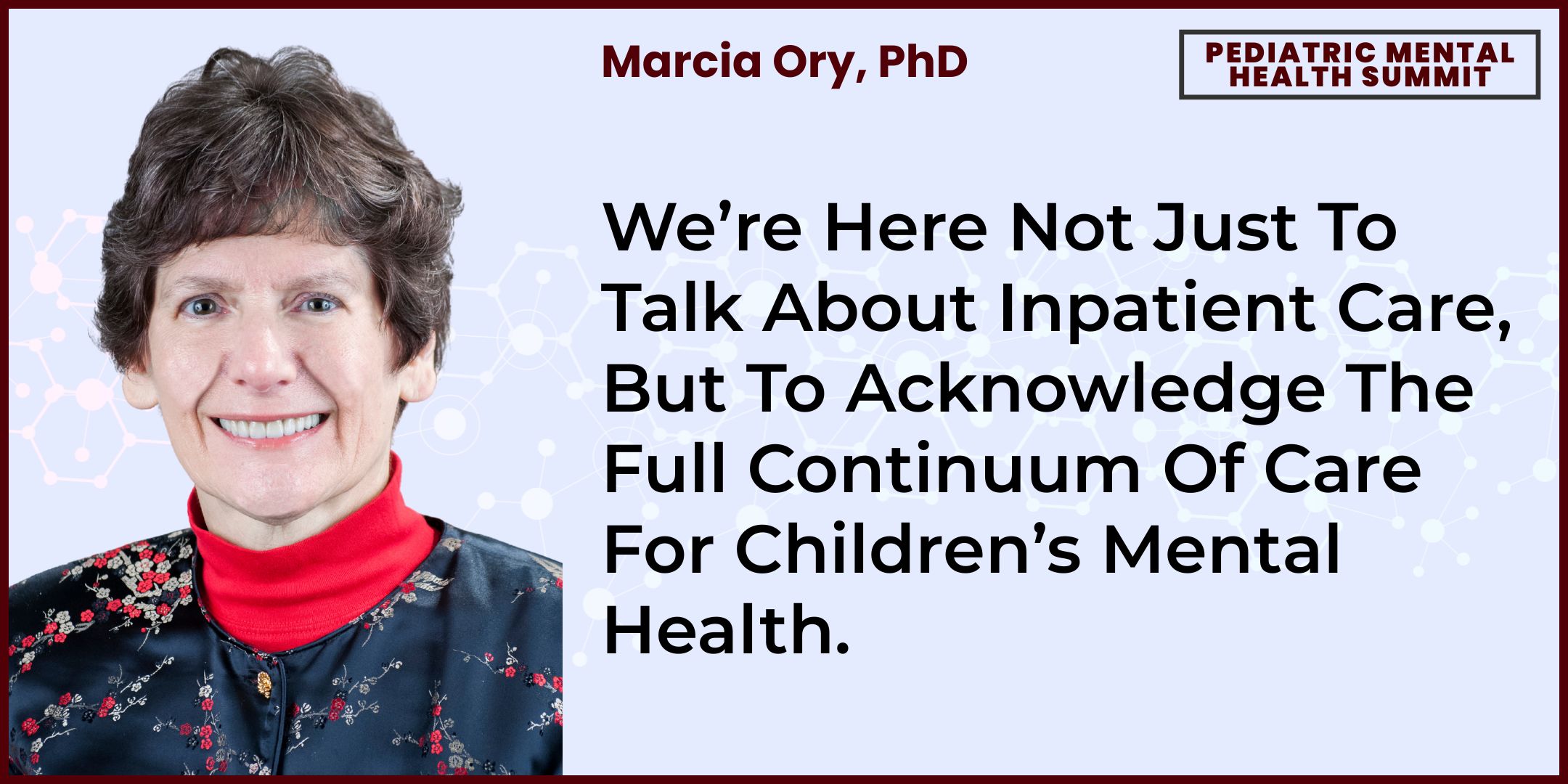 Marcia Ory, PhD

PEDIATRIC MENTAL HEALTH SUMMIT

We’re Here Not Just To Talk About Inpatient Care, But To Acknowledge The Full Continuum Of Care For Children’s Mental Health.